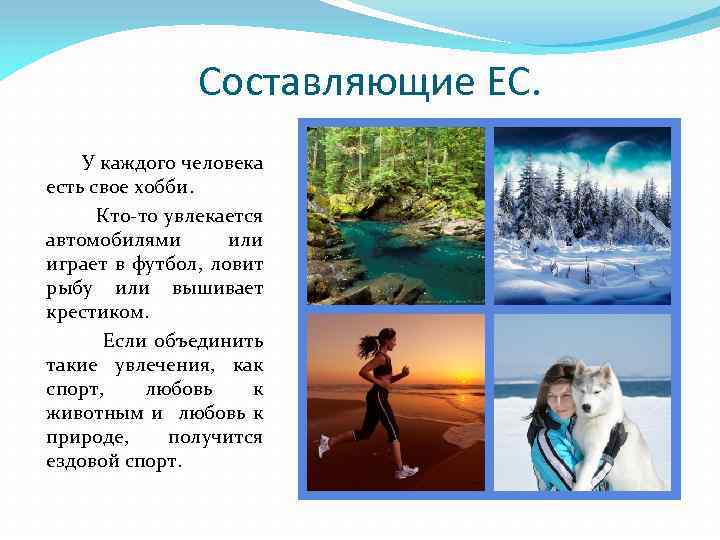 Составляющие ЕС.

У каждого человека есть свое хобби.

Кто-то увлекается автомобилями или играет в футбол, ловит рыбу или вышивает крестиком.

Если объединить такие увлечения, как спорт, любовь к животным и любовь к природе, получится ездовой спорт.